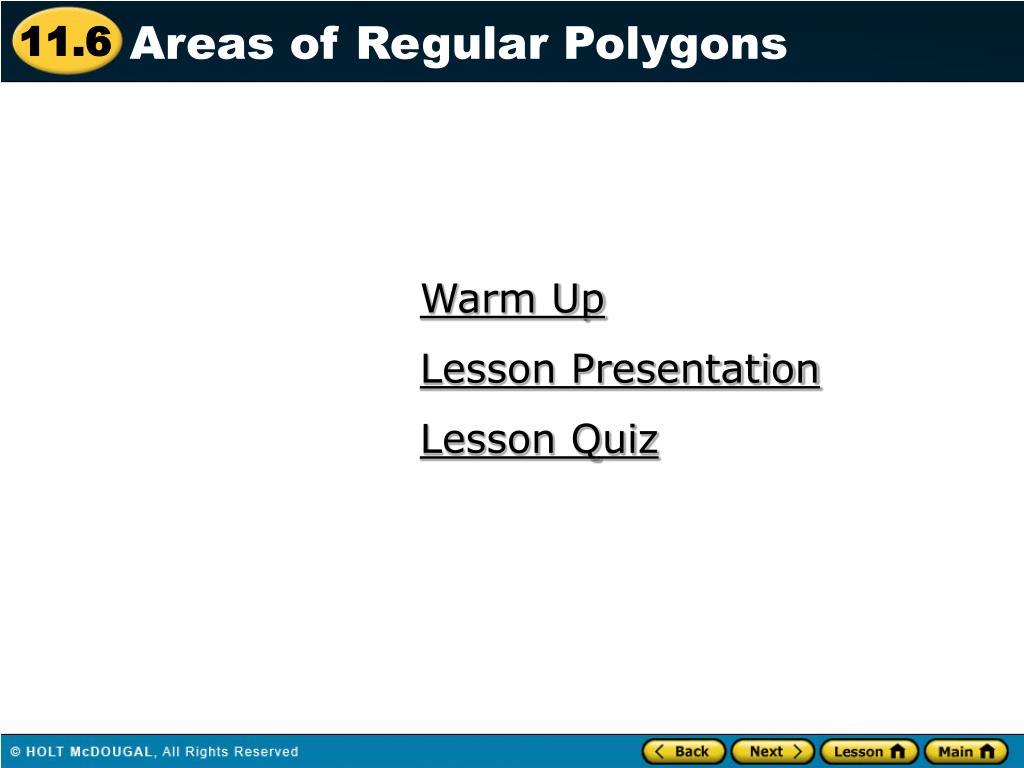 11.6 Areas of Regular Polygons

Warm Up

Lesson Presentation

Lesson Quiz

© HOLT McDOUGAL, All Rights Reserved

Back Next Lesson Main